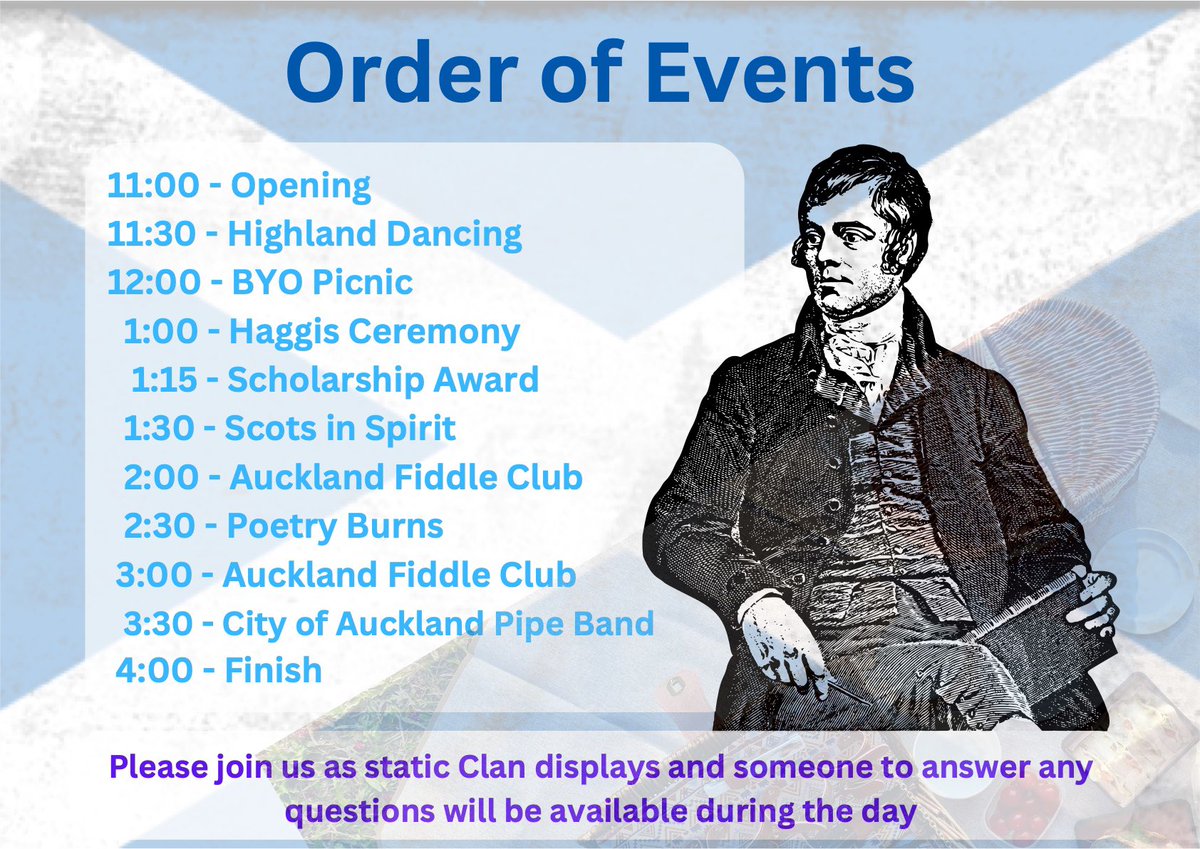 Order of Events

11:00 - Opening
11:30 - Highland Dancing
12:00 - BYO Picnic
1:00 - Haggis Ceremony
1:15 - Scholarship Award
1:30 - Scots in Spirit
2:00 - Auckland Fiddle Club
2:30 - Poetry Burns
3:00 - Auckland Fiddle Club
3:30 - City of Auckland Pipe Band
4:00 - Finish

Please join us as static Clan displays and someone to answer any questions will be available during the day